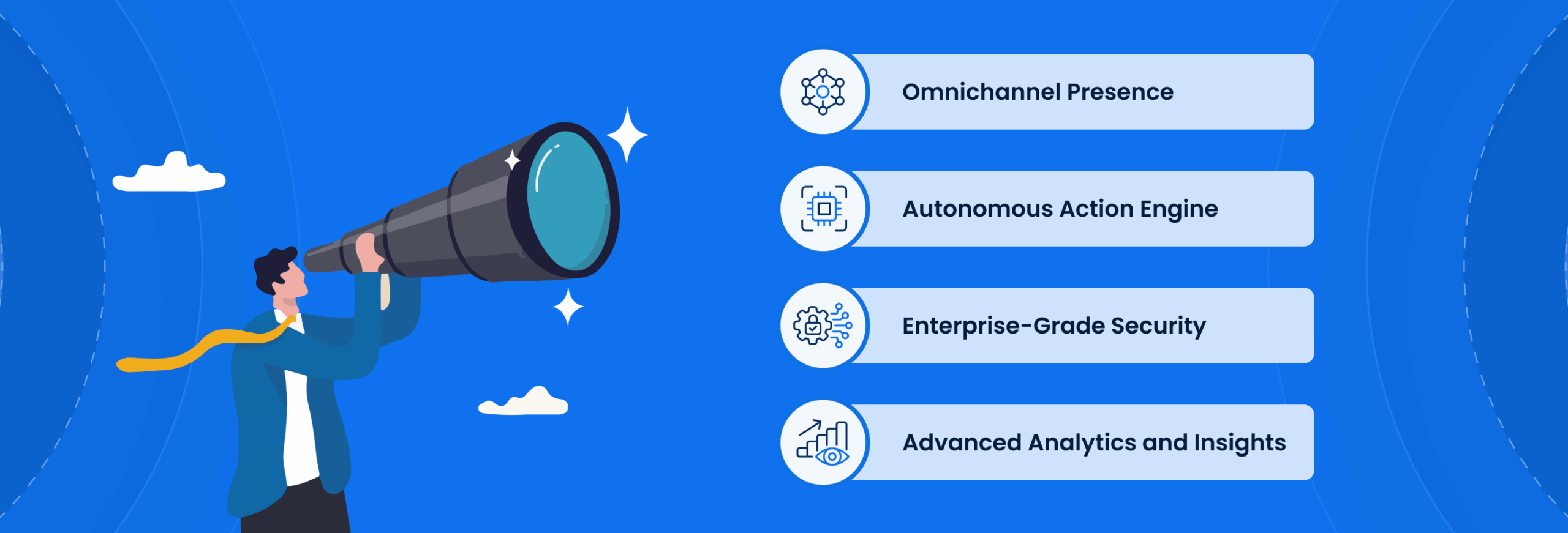 Omnichannel Presence

Autonomous Action Engine

Enterprise-Grade Security

Advanced Analytics and Insights